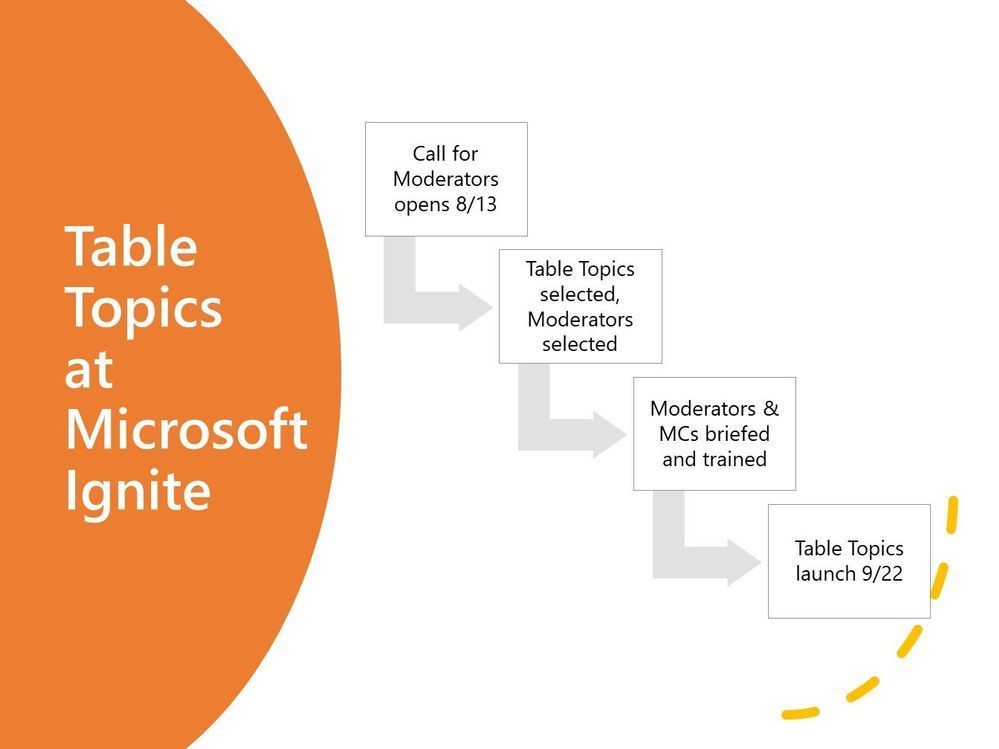 Table Topics at Microsoft Ignite

Call for Moderators opens 8/13

Table Topics selected, Moderators selected

Moderators & MCs briefed and trained

Table Topics launch 9/22